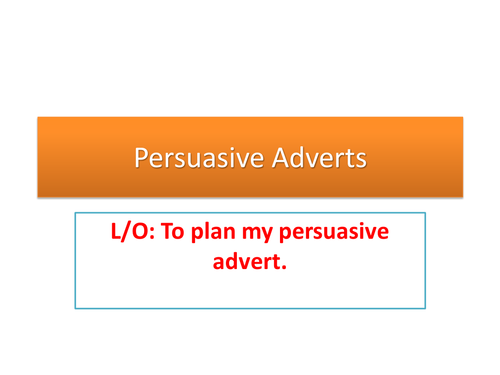 Persuasive Adverts

L/O: To plan my persuasive advert.